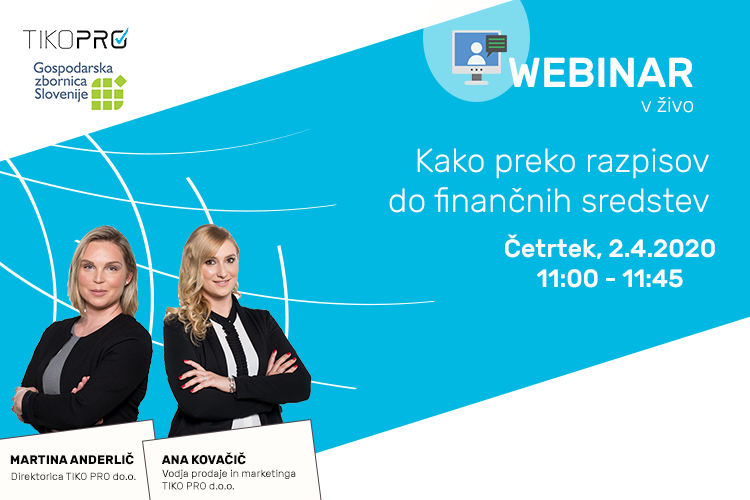 TIKOPRO

Gospodarska zbornica Slovenije

WEBINAR
v živo

Kako preko razpisov do finančnih sredstev

Četrtek, 2.4.2020
11:00 - 11:45

MARTINA ANDERLIČ
Direktorica TIKO PRO do.o.

ANA KOVAČIČ
Vodja prodaje in marketinga TIKO PRO d.o.o.